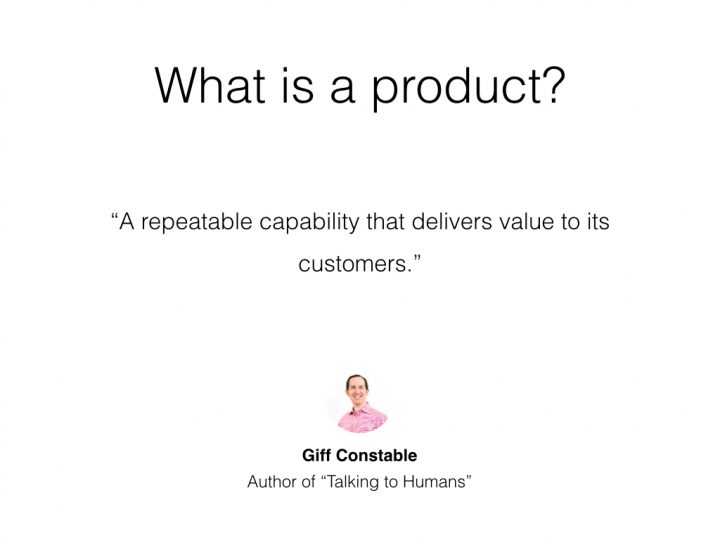 What is a product?

“A repeatable capability that delivers value to its customers.”

Giff Constable
Author of “Talking to Humans”